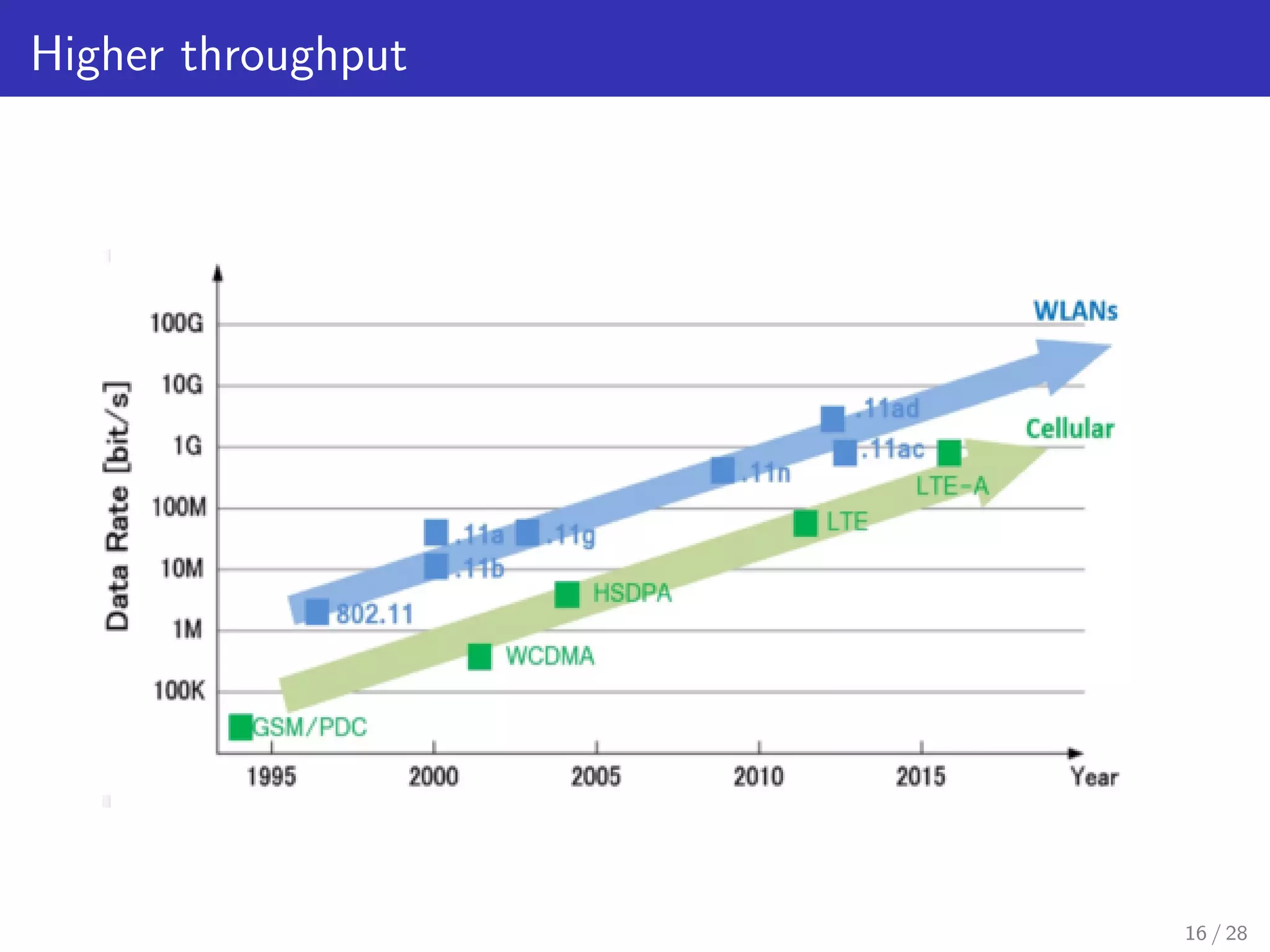 Higher throughput

Data Rate [bit/s]

100G
10G
1G
100M
10M
1M
100K

WLANs
Cellular

.11ad
.11ac
.11n
.11a
.11g
.11b
802.11
LTE-A
LTE
HSDPA
WCDMA
GSM/PDC

1995
2000
2005
2010
2015
Year

16 / 28